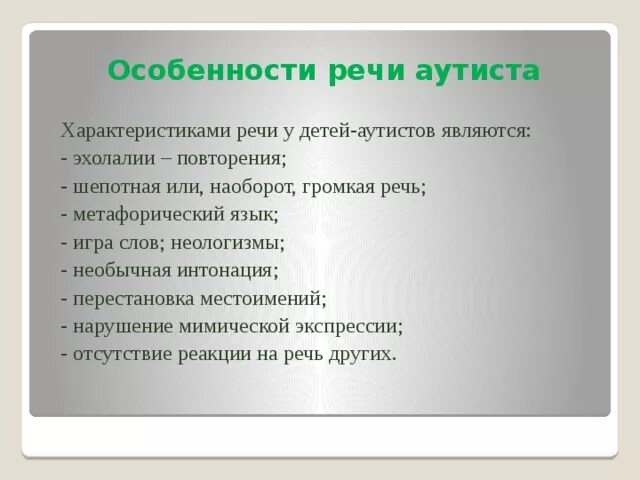 Особенности речи аутиста

Характеристиками речи у детей-аутистов являются:
- эхолалии – повторения;
- шепотная или, наоборот, громкая речь;
- метафорический язык;
- игра слов; неологизмы;
- необычная интонация;
- перестановка местоимений;
- нарушение мимической экспрессии;
- отсутствие реакции на речь других.